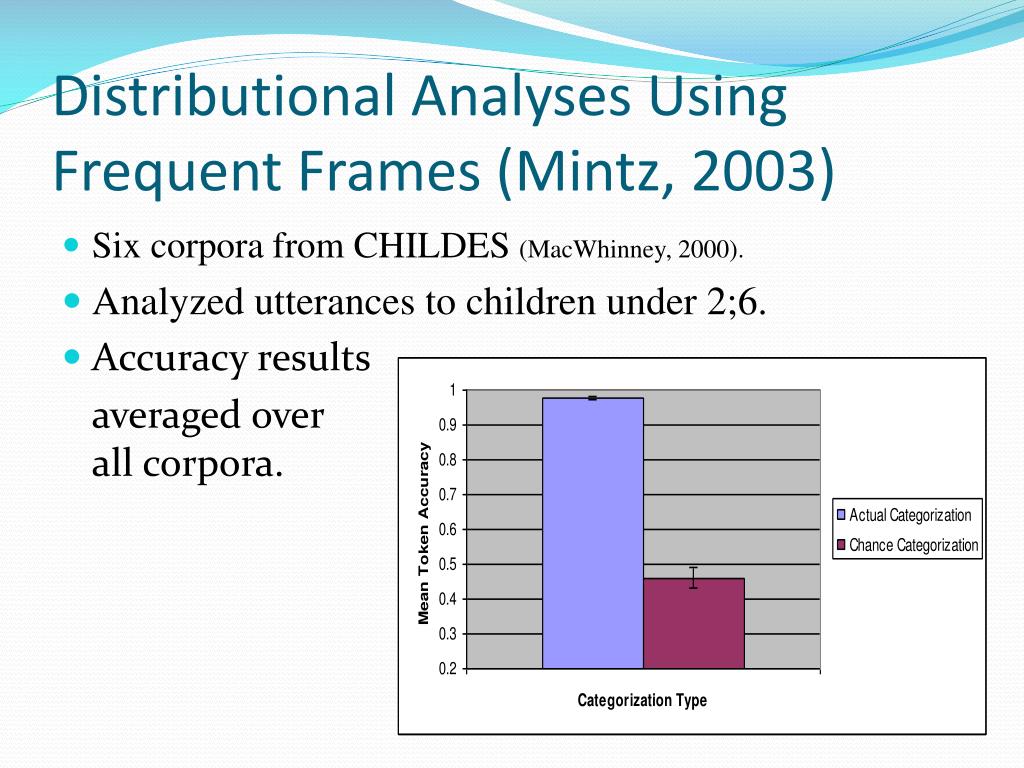 Distributional Analyses Using Frequent Frames (Mintz, 2003)

Six corpora from CHILDES (MacWhinney, 2000).

Analyzed utterances to children under 2;6.

Accuracy results averaged over all corpora.

Mean Token Accuracy

1
0.9
0.8
0.7
0.6
0.5
0.4
0.3
0.2

Categorization Type

Actual Categorization
Chance Categorization